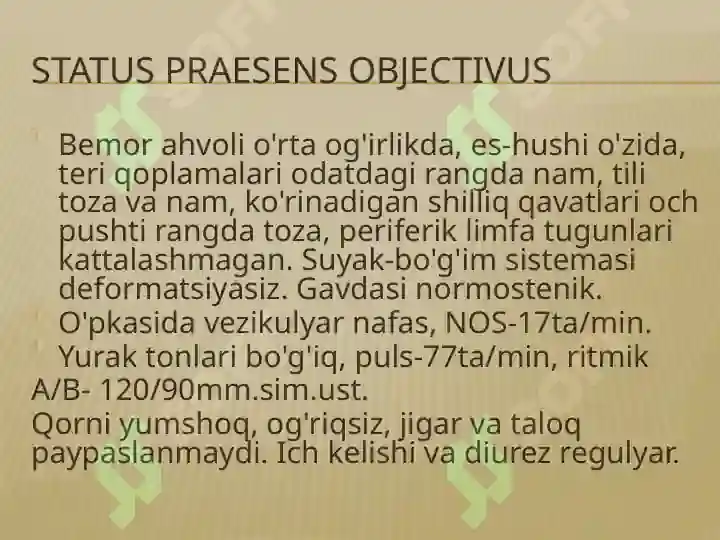 STATUS PRAESENS OBJECTIVUS

Bemor ahvoli o'rta og'irlikda, es-hushi o'zida, teri qoplamalari odatdagi rangda nam, tili toza va nam, ko'rinadigan shilliq qavatlari och pushti rangda toza, periferik limfa tugunlari kattalashmagan. Suyak-bo'g'im sistemasi deformatsiyasiz. Gavdasi normostenik.

O'pkasida vezikulyar nafas, NOS-17ta/min.

Yurak tonlari bo'g'iq, puls-77ta/min, ritmik A/B- 120/90mm.sim.ust.

Qorni yumshoq, og'riqsiz, jigar va taloq paypaslanmaydi. Ich kelishi va diurez regulyar.